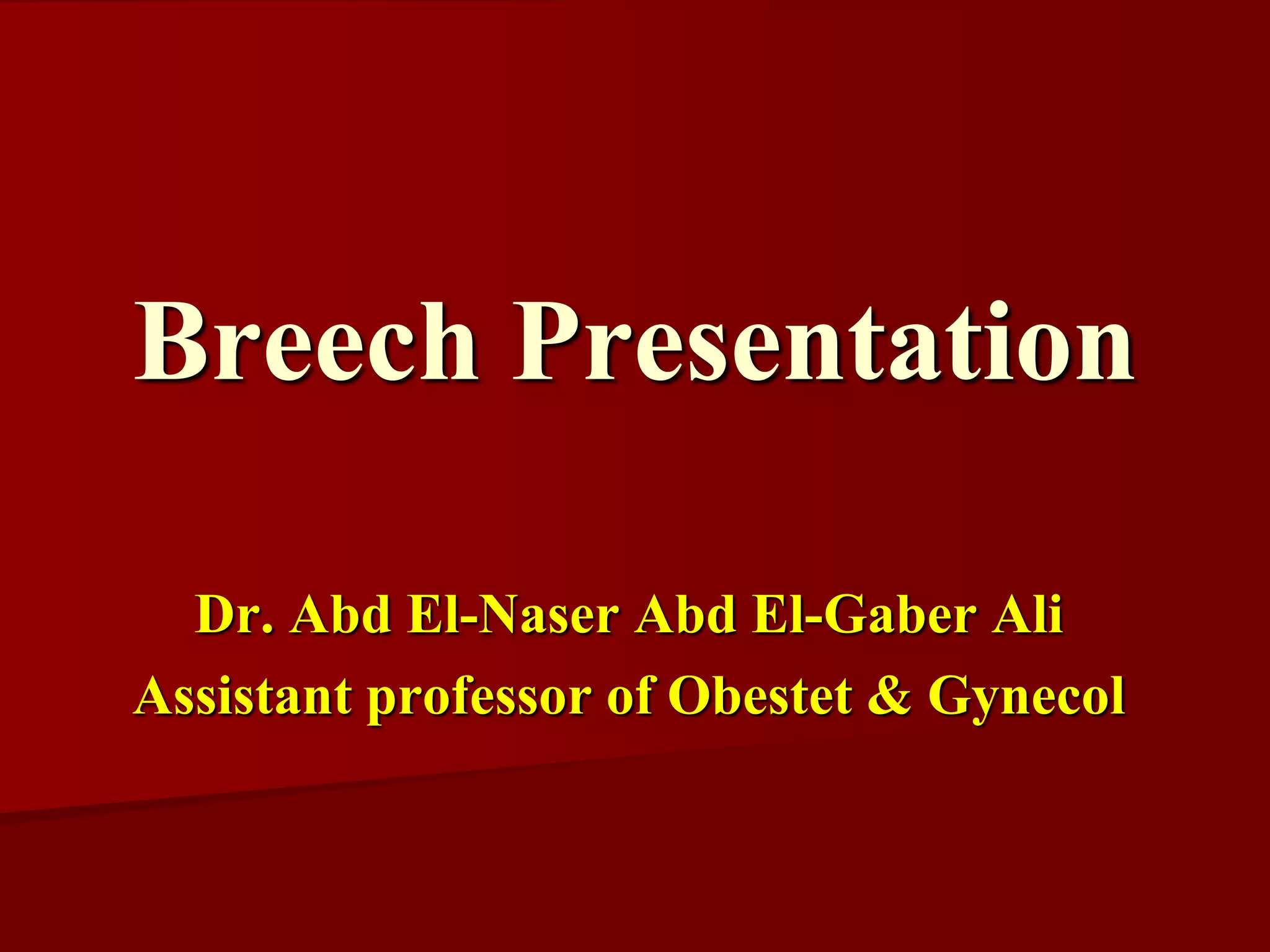 Breech Presentation

Dr. Abd El-Naser Abd El-Gaber Ali
Assistant professor of Obestet & Gynecol